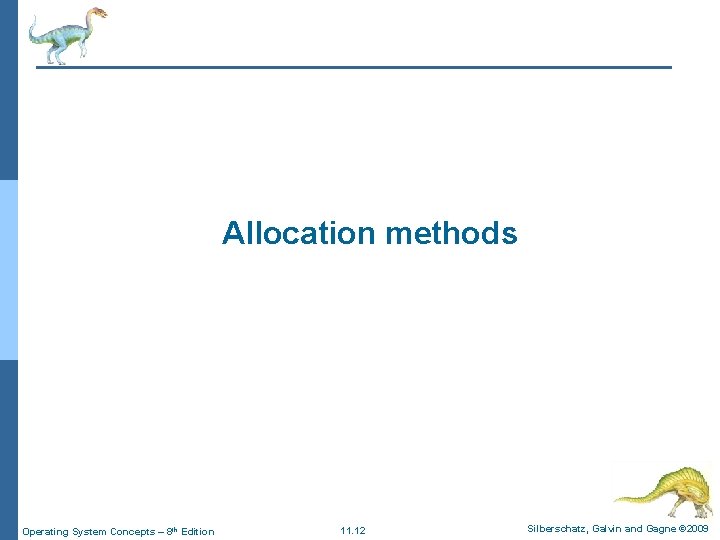 Allocation methods

Operating System Concepts – 8th Edition

11.12

Silberschatz, Galvin and Gagne ©2009